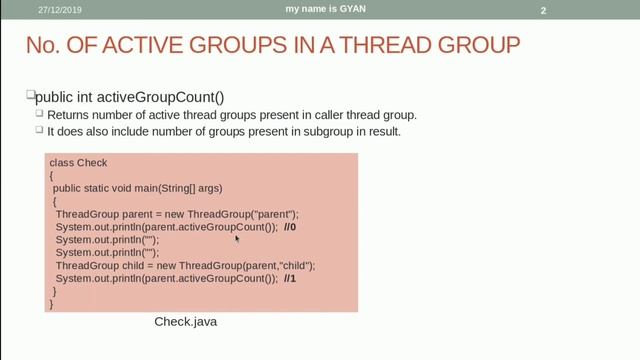 27/12/2019 my name is GYAN 2

No. OF ACTIVE GROUPS IN A THREAD GROUP

public int activeGroupCount()

Returns number of active thread groups present in caller thread group.

It does also include number of groups present in subgroup in result.

class Check
{
public static void main(String[] args)
{
ThreadGroup parent = new ThreadGroup("parent");
System.out.println(parent.activeGroupCount()); //0
System.out.println("");
System.out.println("");
ThreadGroup child = new ThreadGroup(parent,"child");
System.out.println(parent.activeGroupCount()); //1
}
}

Check.java